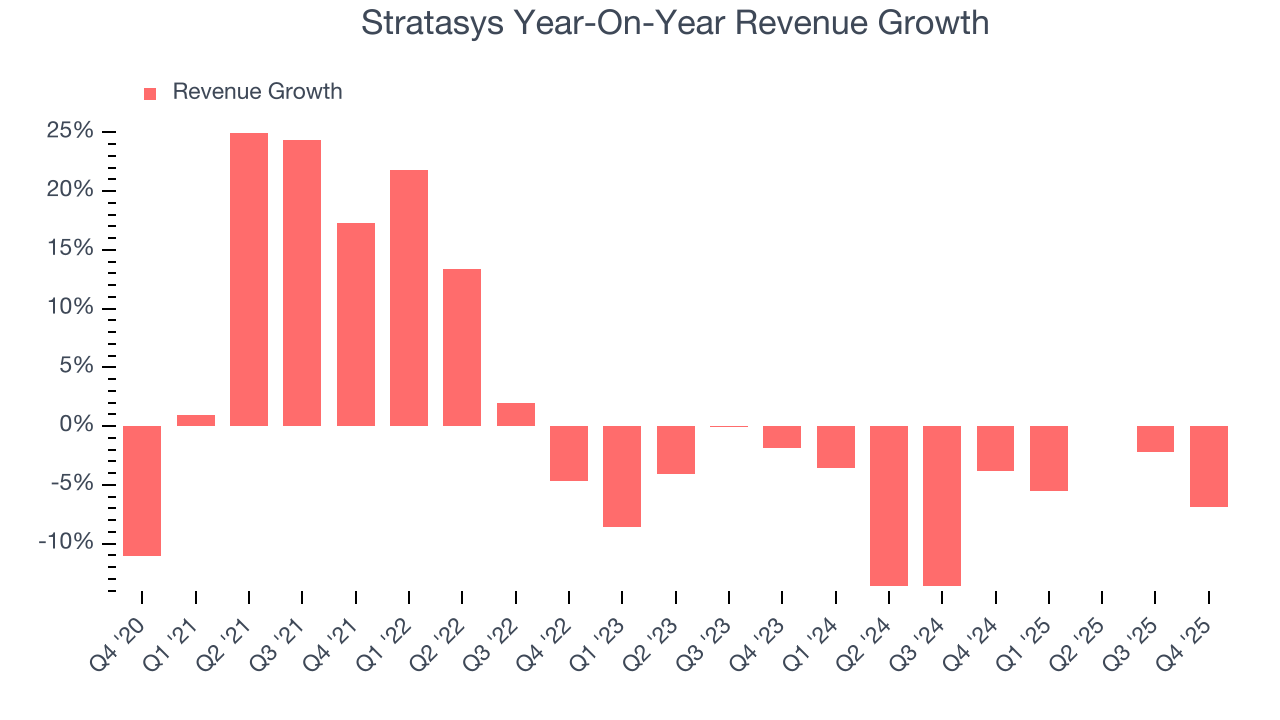 Stratasys Year-On-Year Revenue Growth

Revenue Growth

25%
20%
15%
10%
5%
0%
-5%
-10%

Q4 '20
Q1 '21
Q2 '21
Q3 '21
Q4 '21
Q1 '22
Q2 '22
Q3 '22
Q4 '22
Q1 '23
Q2 '23
Q3 '23
Q4 '23
Q1 '24
Q2 '24
Q3 '24
Q4 '24
Q1 '25
Q2 '25
Q3 '25
Q4 '25